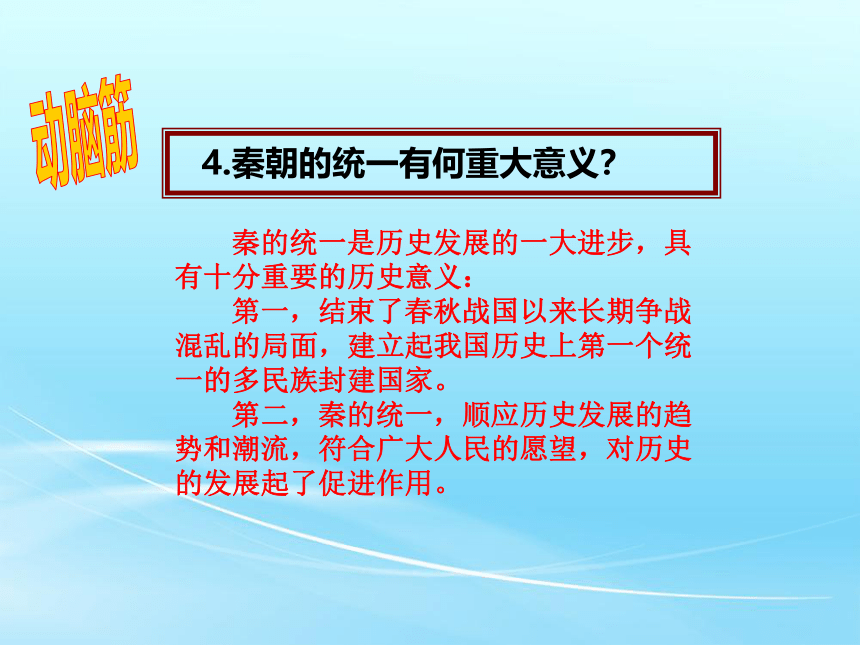 动脑筋

4.秦朝的统一有何重大意义?

秦的统一是历史发展的一大进步，具有十分重要的历史意义：

第一，结束了春秋战国以来长期争战混乱的局面，建立起我国历史上第一个统一的多民族封建国家。

第二，秦的统一，顺应历史发展的趋势和潮流，符合广大人民的愿望，对历史的发展起了促进作用。